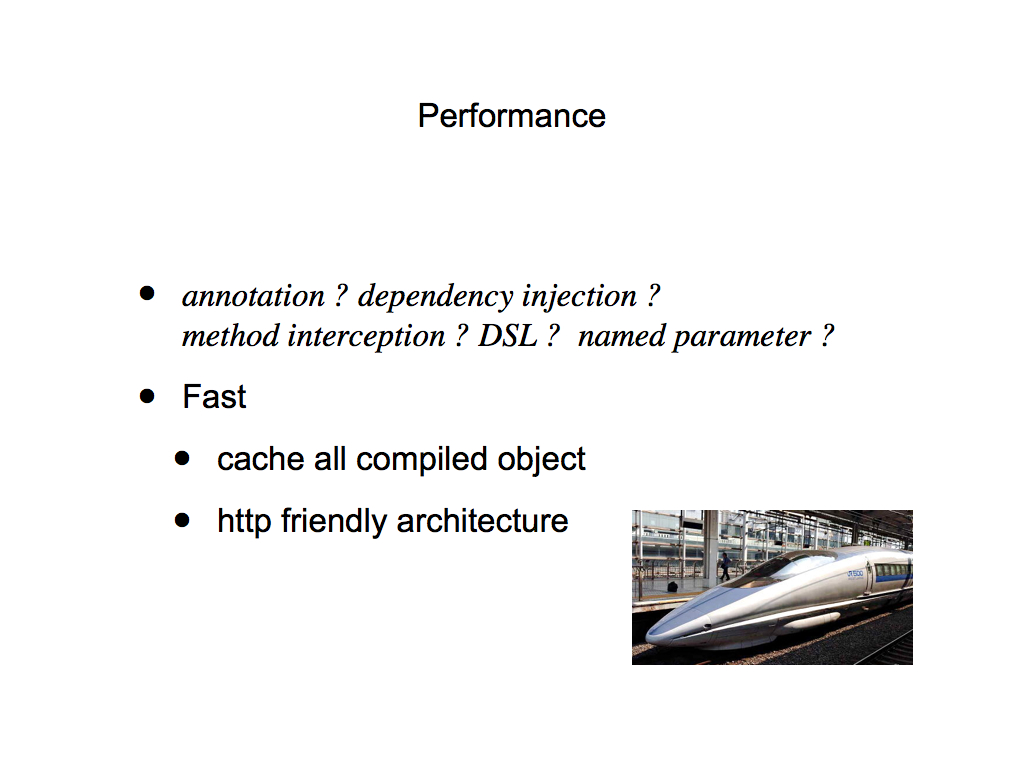 Performance

• annotation ? dependency injection ?
method interception ? DSL ? named parameter ?

• Fast

• cache all compiled object

• http friendly architecture